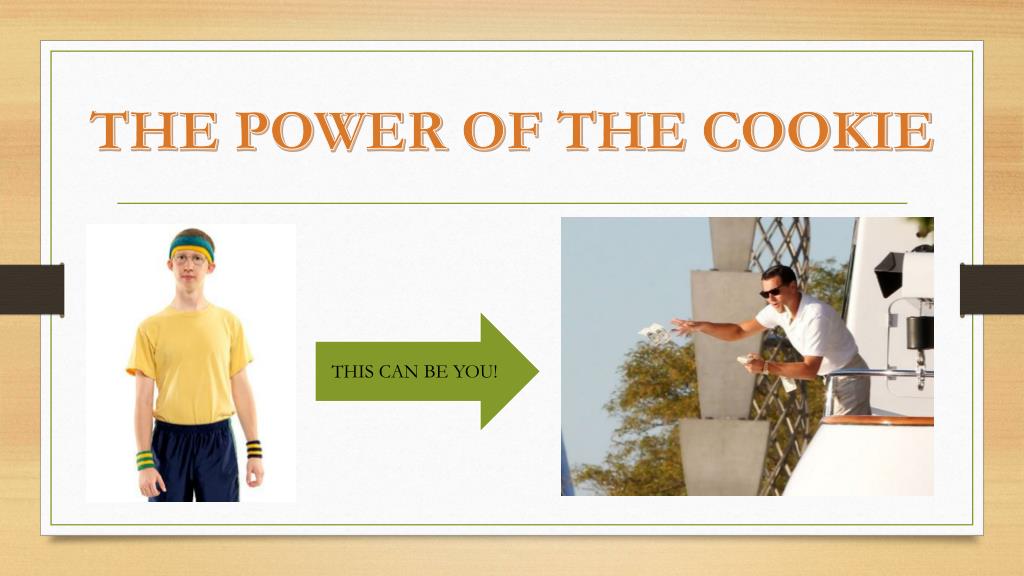 THE POWER OF THE COOKIE

THIS CAN BE YOU!